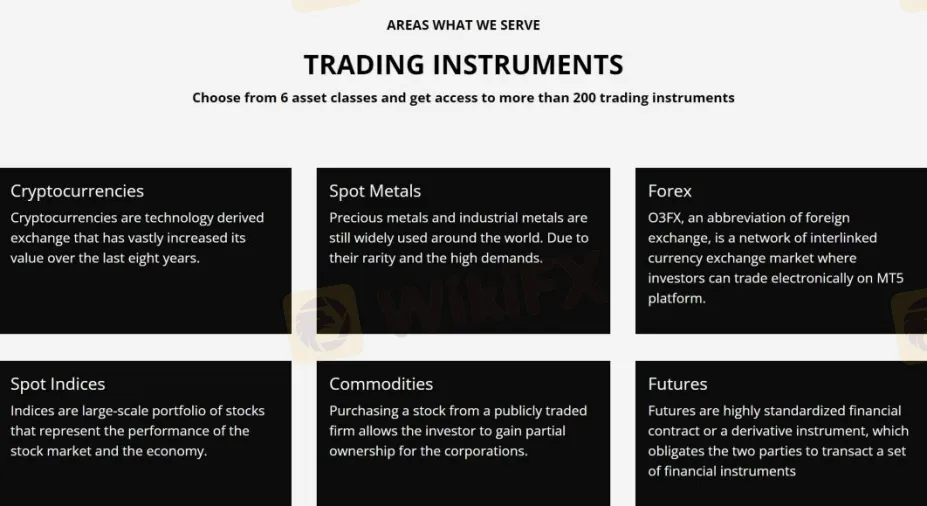 AREAS WHAT WE SERVE

TRADING INSTRUMENTS

Choose from 6 asset classes and get access to more than 200 trading instruments

Cryptocurrencies

Cryptocurrencies are technology derived exchange that has vastly increased its value over the last eight years.

Spot Metals

Precious metals and industrial metals are still widely used around the world. Due to their rarity and the high demands.

Forex

O3FX, an abbreviation of foreign exchange, is a network of interlinked currency exchange market where investors can trade electronically on MT5 platform.

Spot Indices

Indices are large-scale portfolio of stocks that represent the performance of the stock market and the economy.

Commodities

Purchasing a stock from a publicly traded firm allows the investor to gain partial ownership for the corporations.

Futures

Futures are highly standardized financial contract or a derivative instrument, which obligates the two parties to transact a set of financial instruments

WikiFX